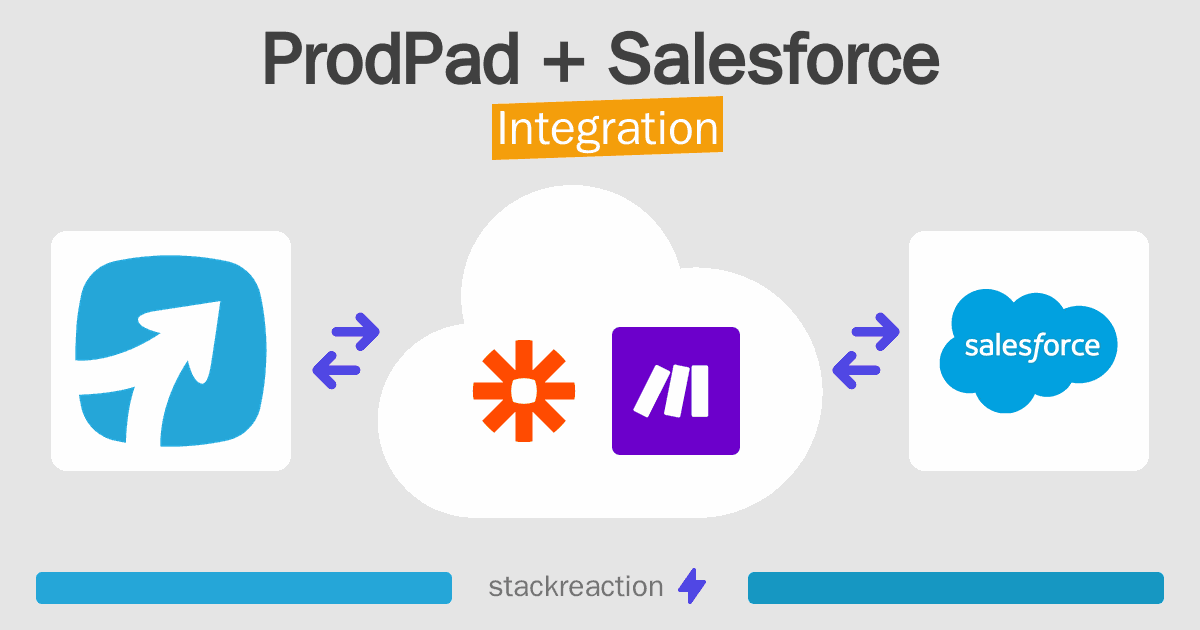 ProdPad + Salesforce
Integration

salesforce

stackreaction